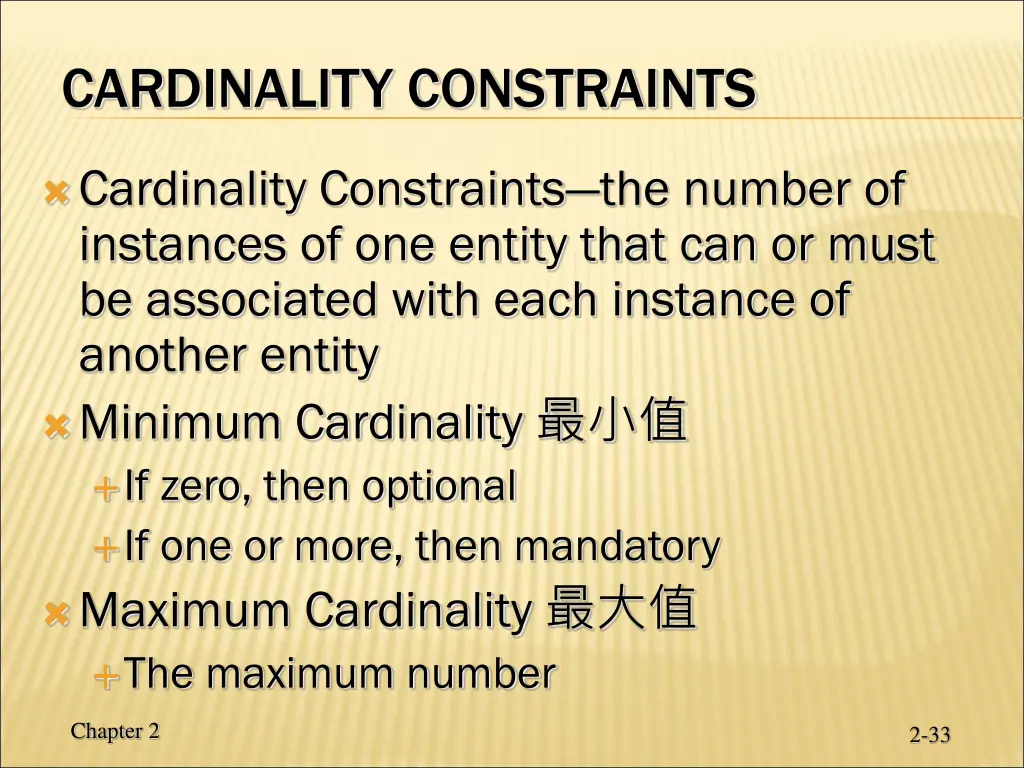 CARDINALITY CONSTRAINTS

Cardinality Constraints—the number of instances of one entity that can or must be associated with each instance of another entity

Minimum Cardinality 最小值

If zero, then optional

If one or more, then mandatory

Maximum Cardinality 最大值

The maximum number

Chapter 2

2-33